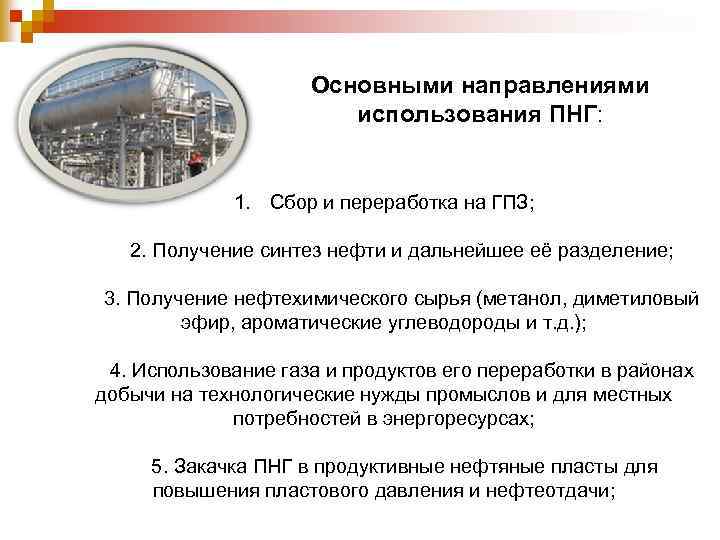 Основными направлениями использования ПНГ:

1. Сбор и переработка на ГПЗ;

2. Получение синтез нефти и дальнейшее её разделение;

3. Получение нефтехимического сырья (метанол, диметиловый эфир, ароматические углеводороды и т.д.);

4. Использование газа и продуктов его переработки в районах добычи на технологические нужды промыслов и для местных потребностей в энергоресурсах;

5. Закачка ПНГ в продуктивные нефтяные пласты для повышения пластового давления и нефтеотдачи;